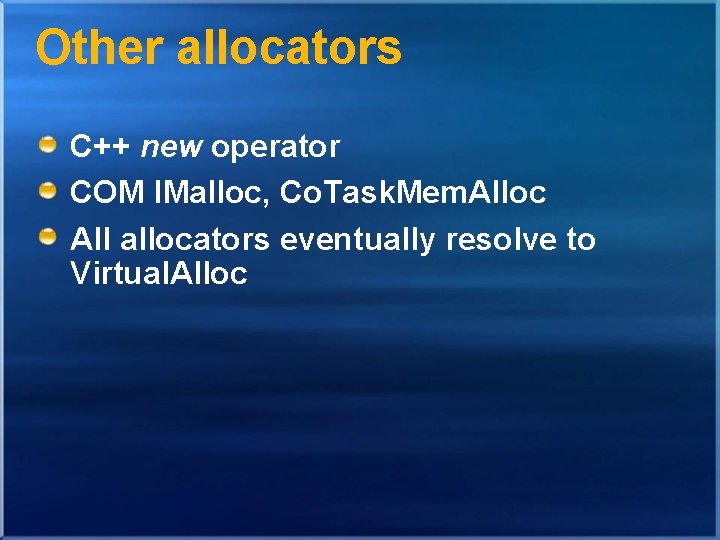 Other allocators

C++ new operator
COM IMalloc, CoTaskMemAlloc
All allocators eventually resolve to VirtualAlloc